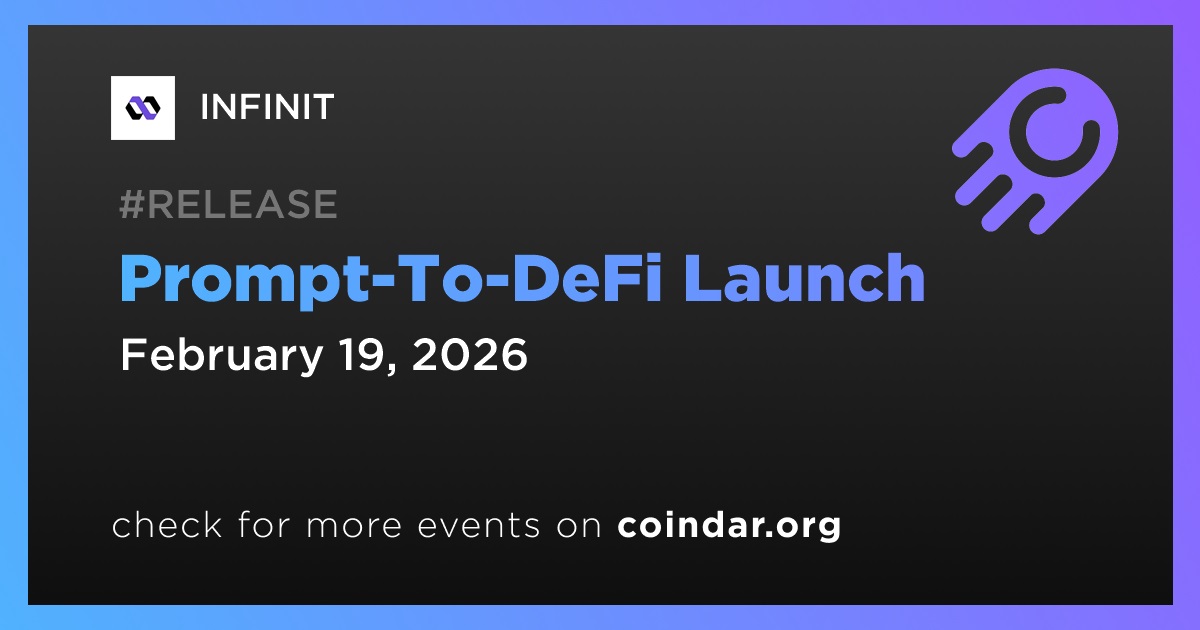 INFINIT

#RELEASE

Prompt-To-DeFi Launch

February 19, 2026

check for more events on coindar.org